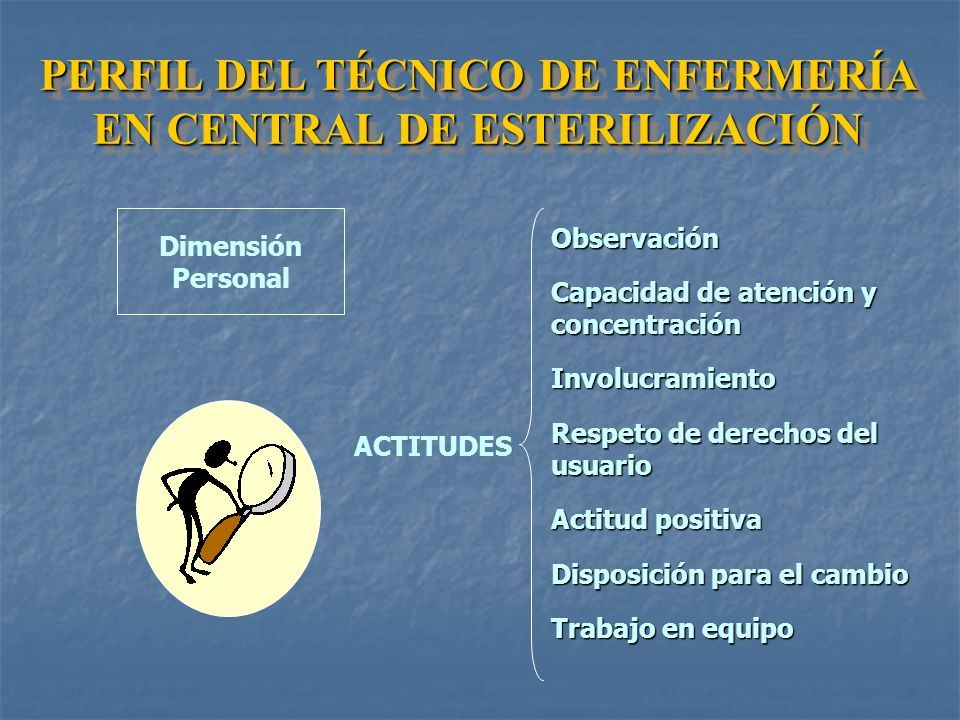 PERFIL DEL TÉCNICO DE ENFERMERÍA EN CENTRAL DE ESTERILIZACIÓN

Dimensión Personal

ACTITUDES

Observación

Capacidad de atención y concentración

Involucramiento

Respeto de derechos del usuario

Actitud positiva

Disposición para el cambio

Trabajo en equipo